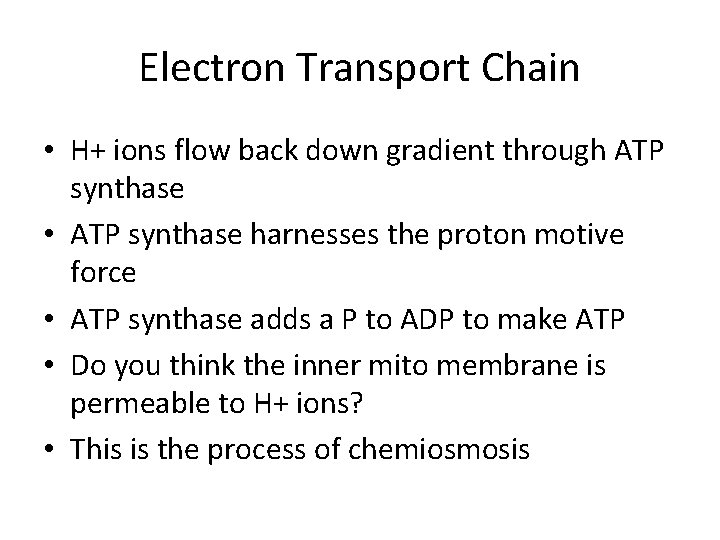 Electron Transport Chain

• H+ ions flow back down gradient through ATP synthase
• ATP synthase harnesses the proton motive force
• ATP synthase adds a P to ADP to make ATP
• Do you think the inner mito membrane is permeable to H+ ions?
• This is the process of chemiosmosis